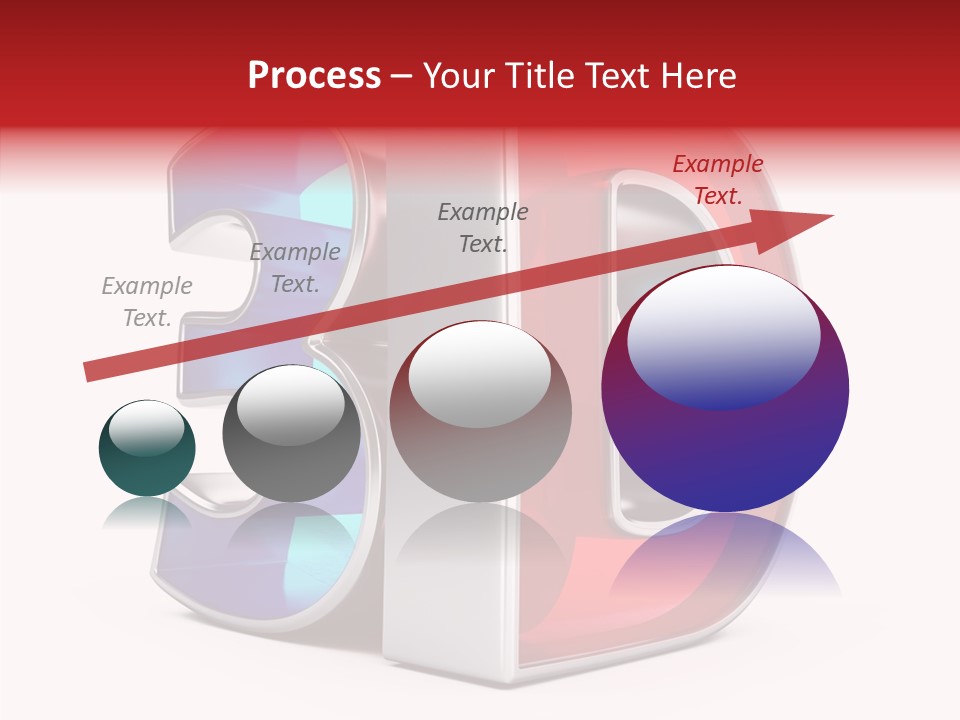 Process – Your Title Text Here

Example Text.

Example Text.

Example Text.

Example Text.